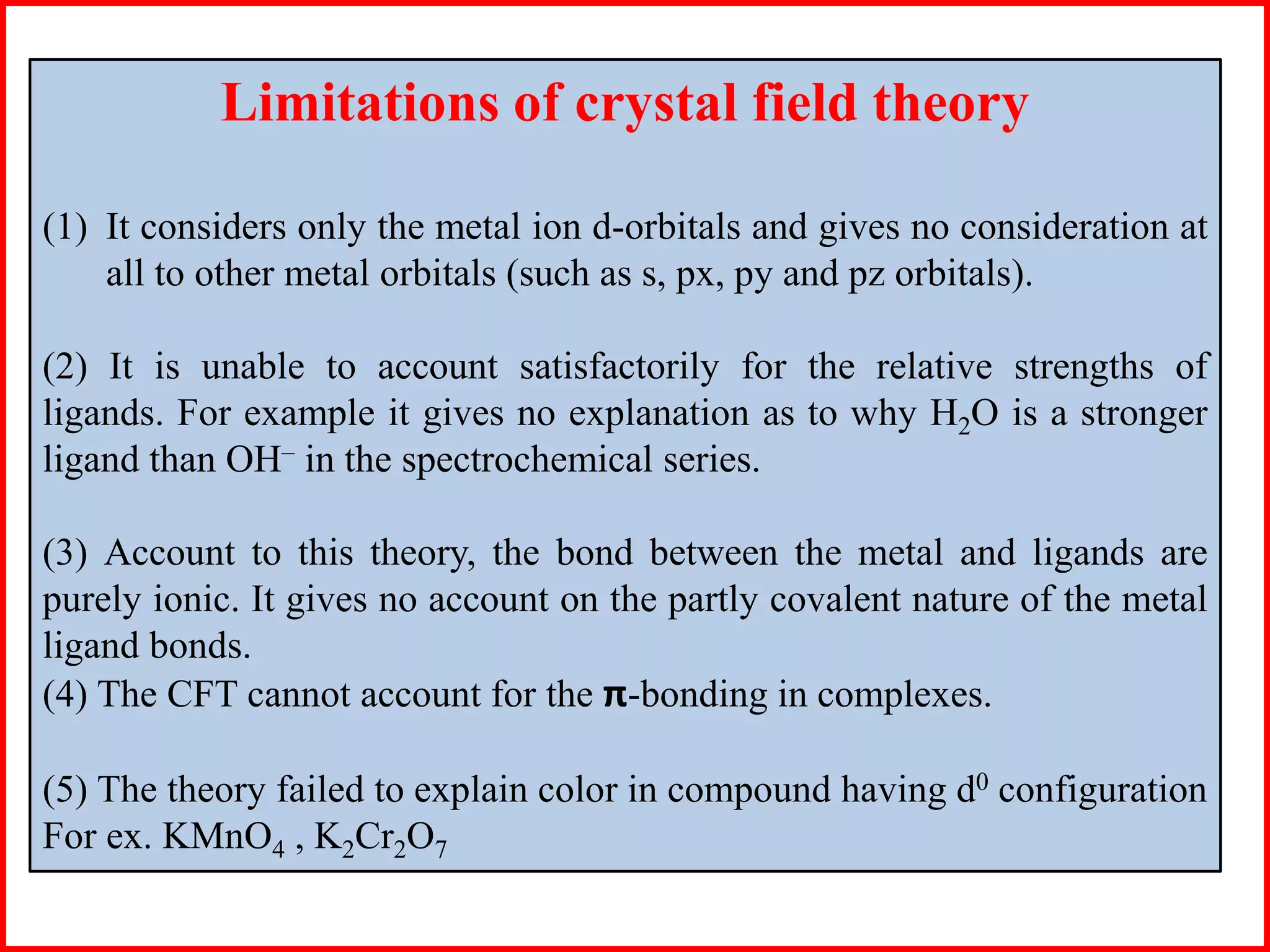 Limitations of crystal field theory

(1) It considers only the metal ion d-orbitals and gives no consideration at all to other metal orbitals (such as s, px, py and pz orbitals).

(2) It is unable to account satisfactorily for the relative strengths of ligands. For example it gives no explanation as to why $H_2O$ is a stronger ligand than $OH^-$ in the spectrochemical series.

(3) Account to this theory, the bond between the metal and ligands are purely ionic. It gives no account on the partly covalent nature of the metal ligand bonds.
(4) The CFT cannot account for the $\pi$-bonding in complexes.

(5) The theory failed to explain color in compound having $d^0$ configuration For ex. $KMnO_4$ , $K_2Cr_2O_7$